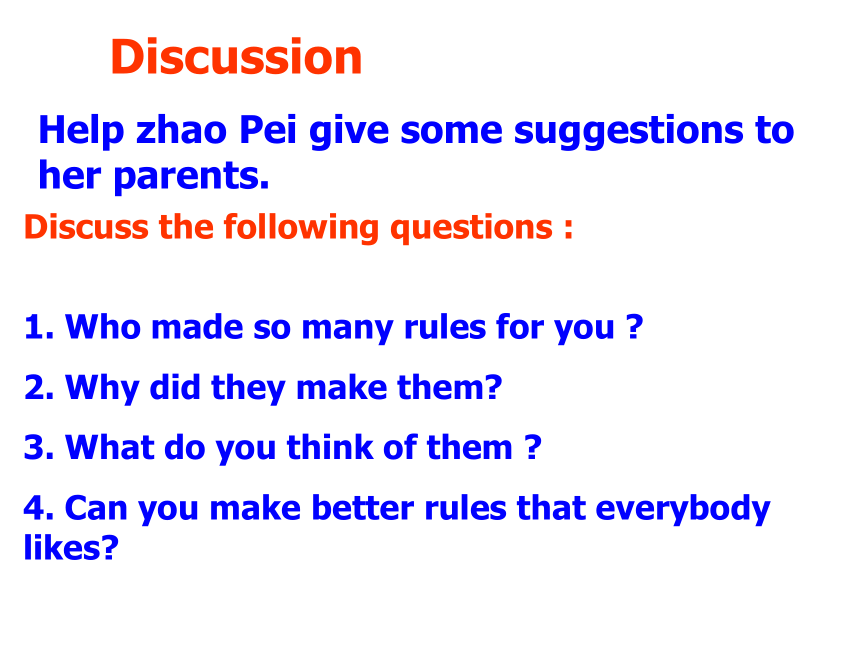 Discussion

Help zhao Pei give some suggestions to her parents.

Discuss the following questions :

1. Who made so many rules for you ?

2. Why did they make them?

3. What do you think of them ?

4. Can you make better rules that everybody likes?